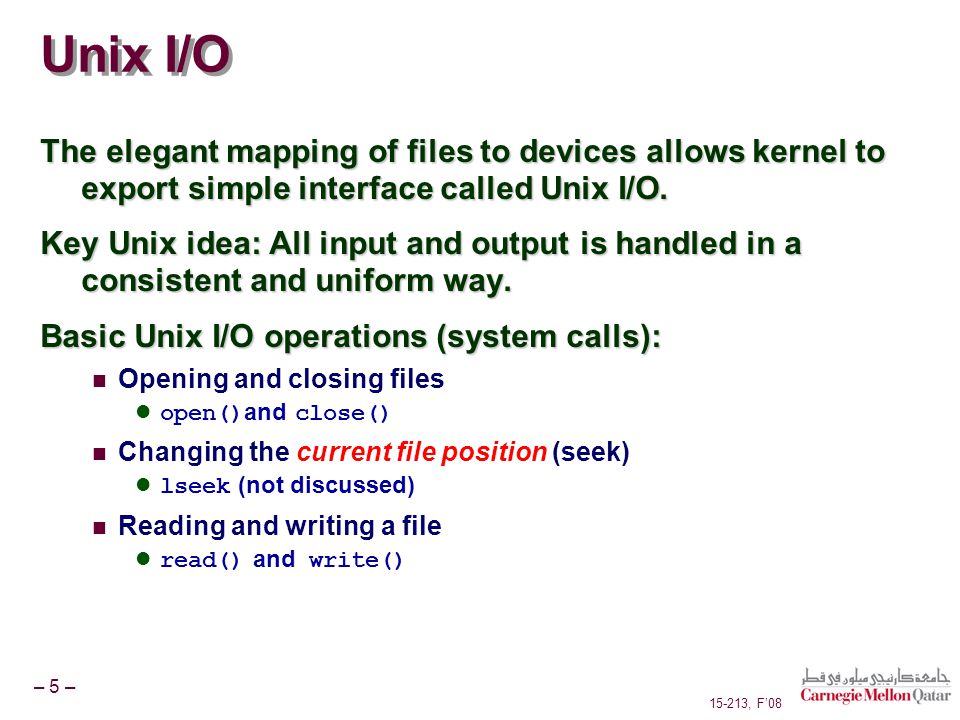 Unix I/O

The elegant mapping of files to devices allows kernel to export simple interface called Unix I/O.

Key Unix idea: All input and output is handled in a consistent and uniform way.

Basic Unix I/O operations (system calls):

- Opening and closing files
  - open()and close()
- Changing the current file position (seek)
  - lseek (not discussed)
- Reading and writing a file
  - read() and write()

– 5 –

15-213, F'08

جامعة كارنيجي ميلون في قطر
Carnegie Mellon Qatar